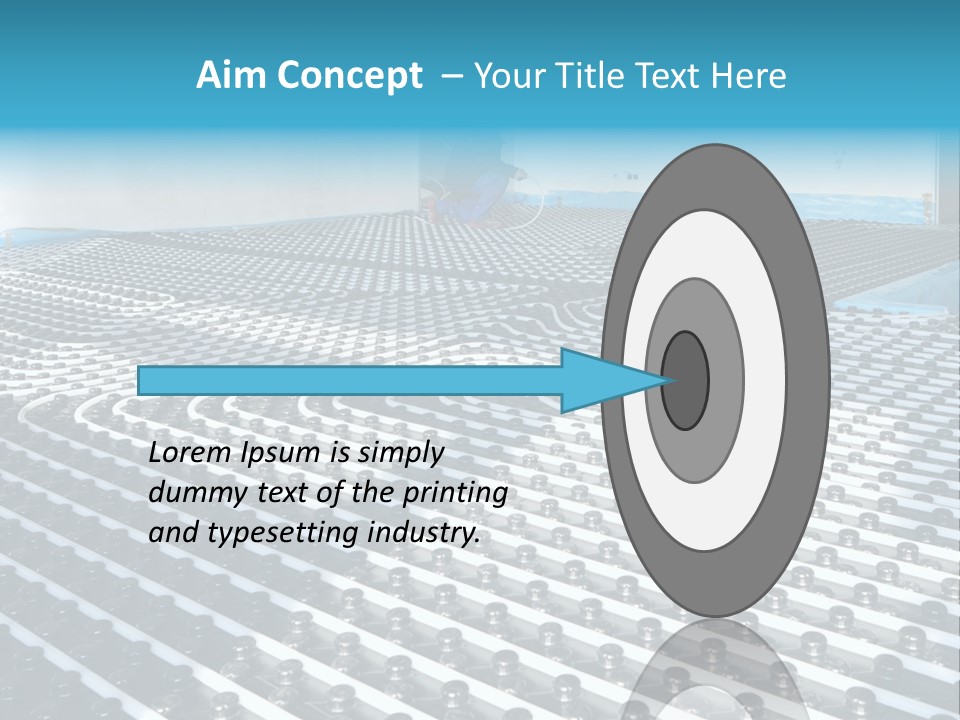 Aim Concept – Your Title Text Here

Lorem Ipsum is simply dummy text of the printing and typesetting industry.